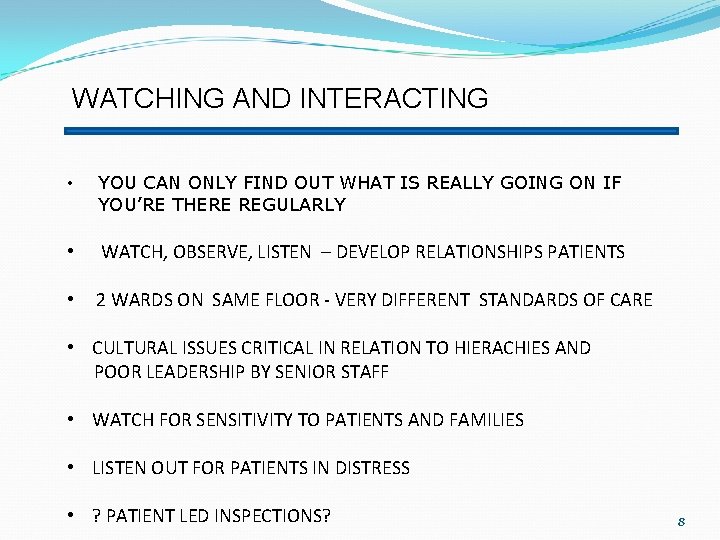 WATCHING AND INTERACTING

• YOU CAN ONLY FIND OUT WHAT IS REALLY GOING ON IF YOU'RE THERE REGULARLY

• WATCH, OBSERVE, LISTEN – DEVELOP RELATIONSHIPS PATIENTS

• 2 WARDS ON SAME FLOOR - VERY DIFFERENT STANDARDS OF CARE

• CULTURAL ISSUES CRITICAL IN RELATION TO HIERACHIES AND POOR LEADERSHIP BY SENIOR STAFF

• WATCH FOR SENSITIVITY TO PATIENTS AND FAMILIES

• LISTEN OUT FOR PATIENTS IN DISTRESS

• ? PATIENT LED INSPECTIONS?

8